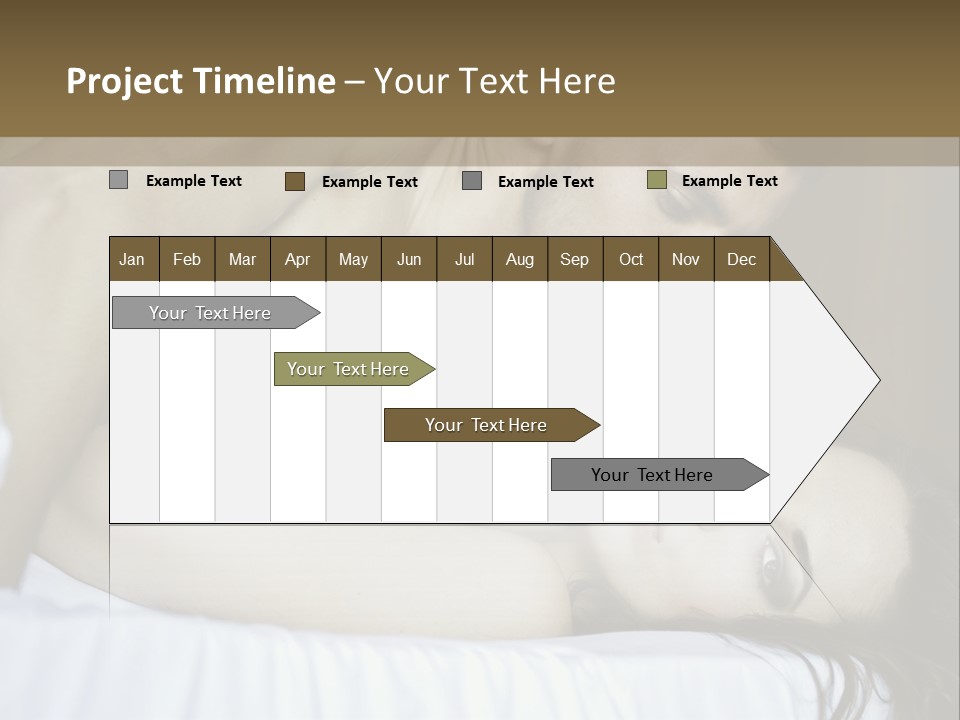 Project Timeline – Your Text Here

Example Text Example Text Example Text Example Text

| Jan | Feb | Mar | Apr | May | Jun | Jul | Aug | Sep | Oct | Nov | Dec |
|---|---|---|---|---|---|---|---|---|---|---|---|

Your Text Here

Your Text Here

Your Text Here

Your Text Here